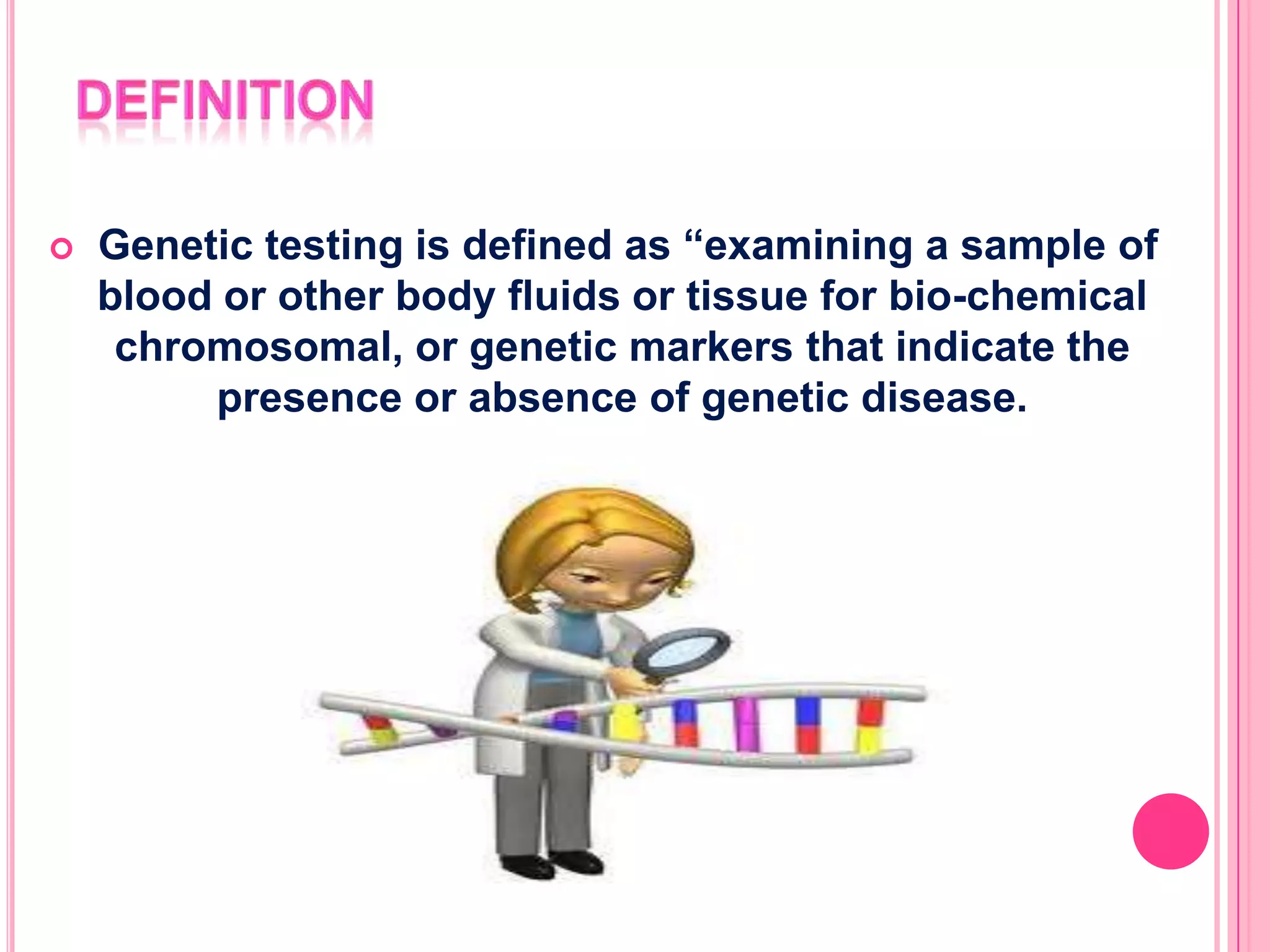 DEFINITION

Genetic testing is defined as “examining a sample of blood or other body fluids or tissue for bio-chemical chromosomal, or genetic markers that indicate the presence or absence of genetic disease.